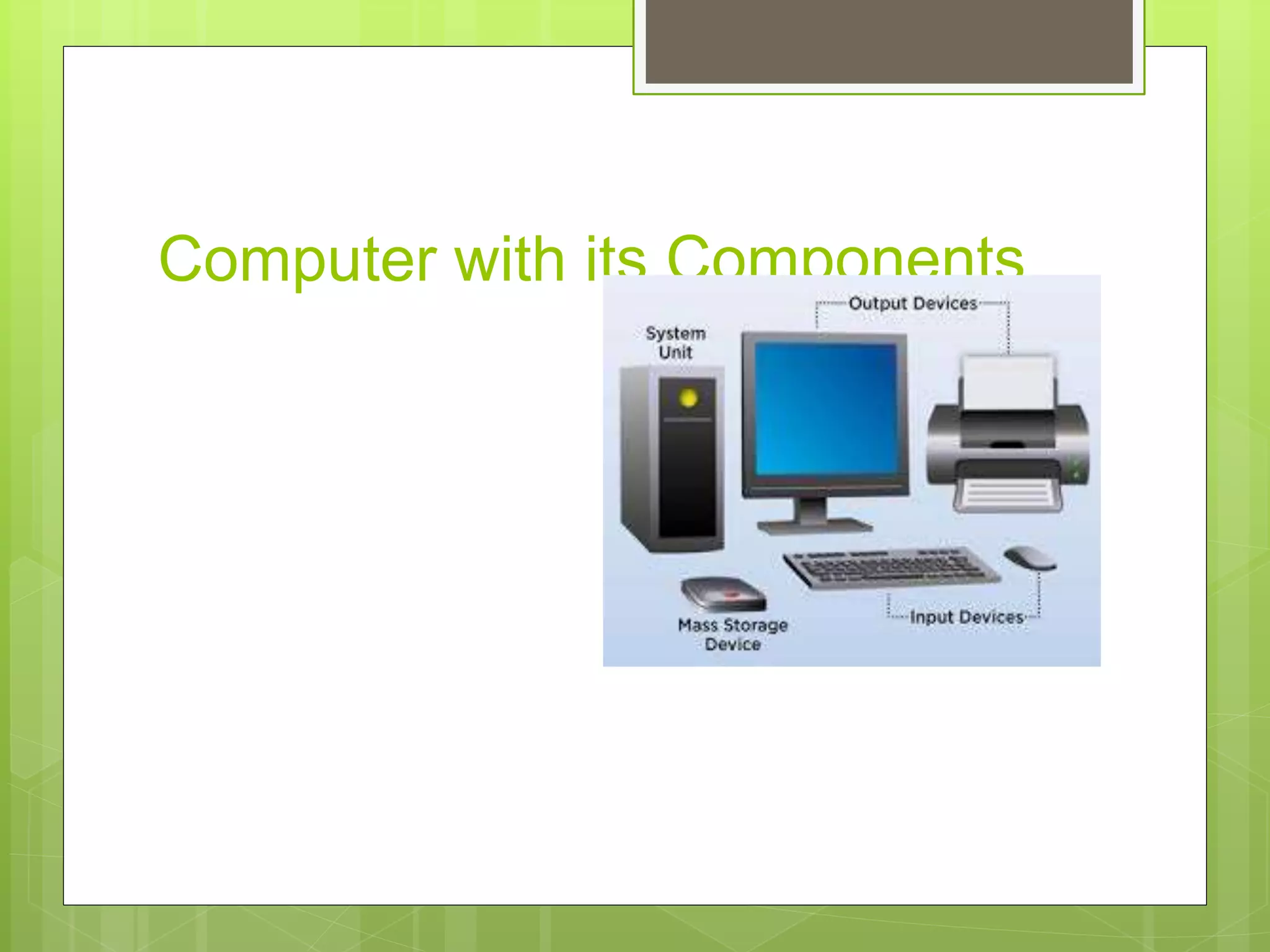 Computer with its Components

Output Devices

System Unit

Mass Storage Device

Input Devices